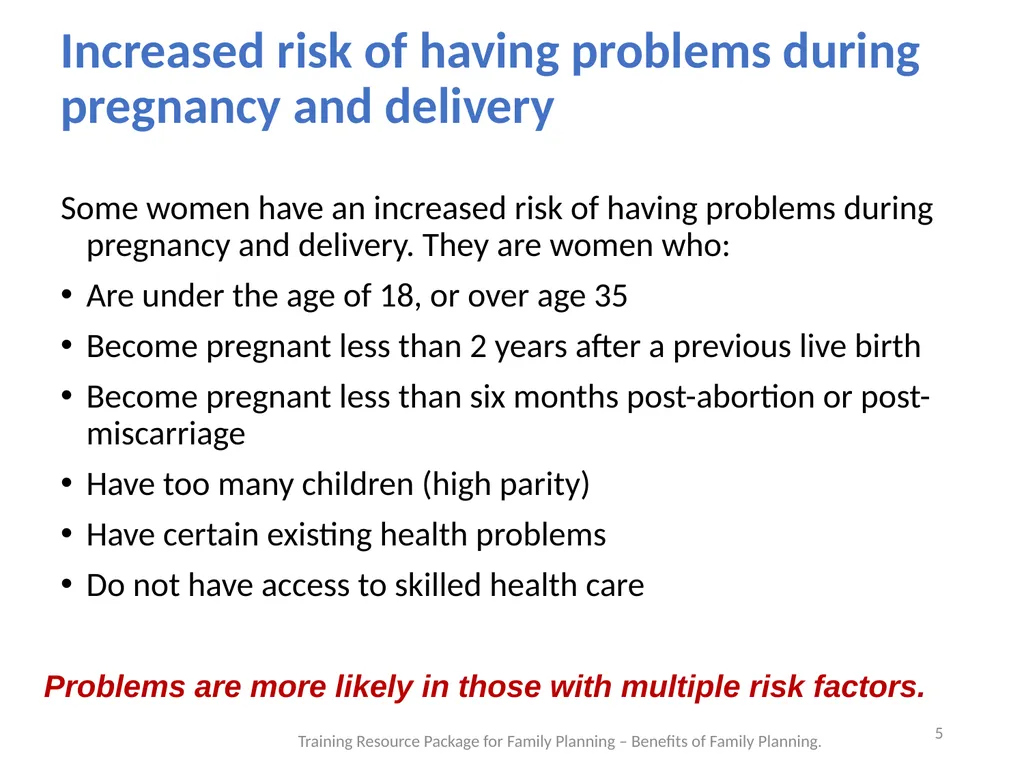 Increased risk of having problems during pregnancy and delivery

Some women have an increased risk of having problems during pregnancy and delivery. They are women who:

• Are under the age of 18, or over age 35
• Become pregnant less than 2 years after a previous live birth
• Become pregnant less than six months post-abortion or post-miscarriage
• Have too many children (high parity)
• Have certain existing health problems
• Do not have access to skilled health care

Problems are more likely in those with multiple risk factors.

Training Resource Package for Family Planning – Benefits of Family Planning.

5